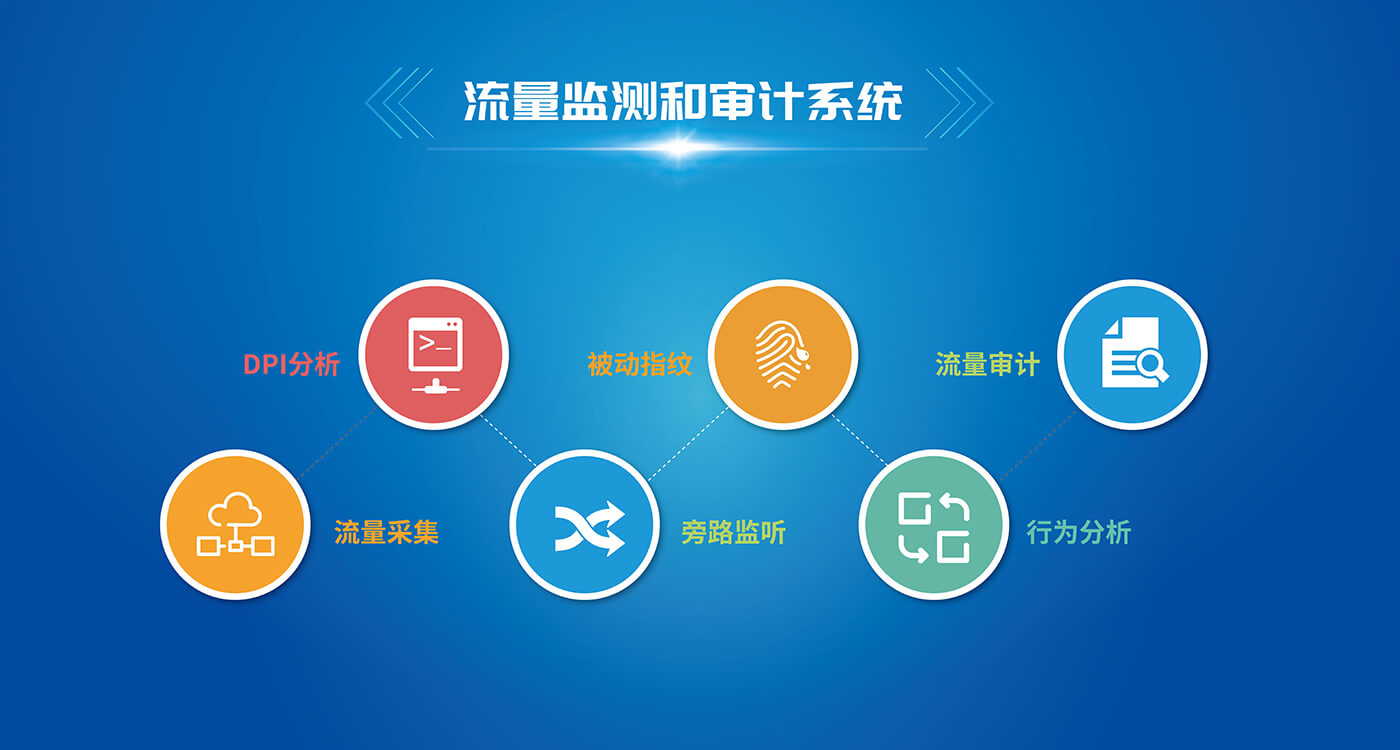 流量监测和审计系统

DPI分析

被动指纹

流量审计

流量采集

旁路监听

行为分析